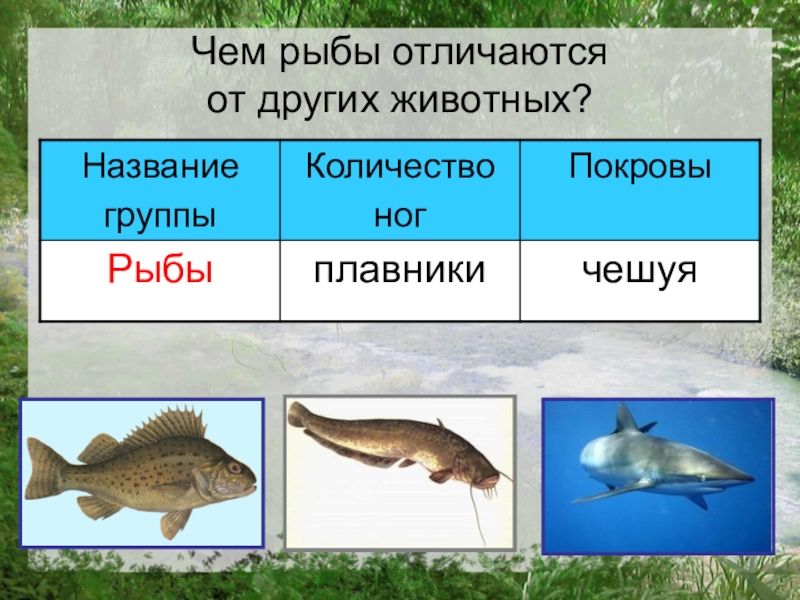 Чем рыбы отличаются от других животных?

| Название группы | Количество ног | Покровы |
|---|---|---|
| Рыбы | плавники | чешуя |